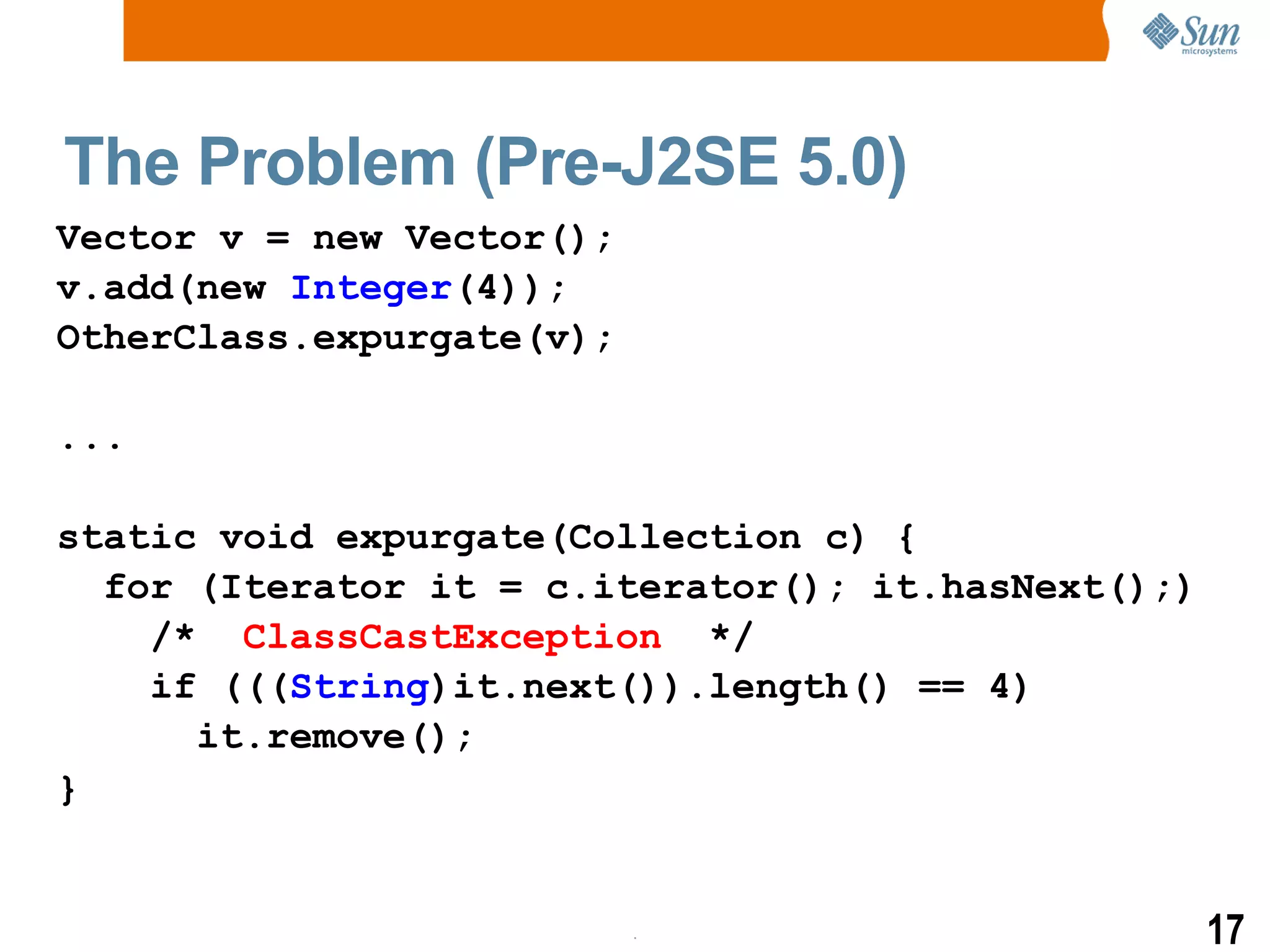 Sun microsystems

The Problem (Pre-J2SE 5.0)

Vector v = new Vector();
v.add(new Integer(4));
OtherClass.expurgate(v);

...

static void expurgate(Collection c) {
  for (Iterator it = c.iterator(); it.hasNext();)
    /* ClassCastException */
    if (((String)it.next()).length() == 4)
      it.remove();
}

17